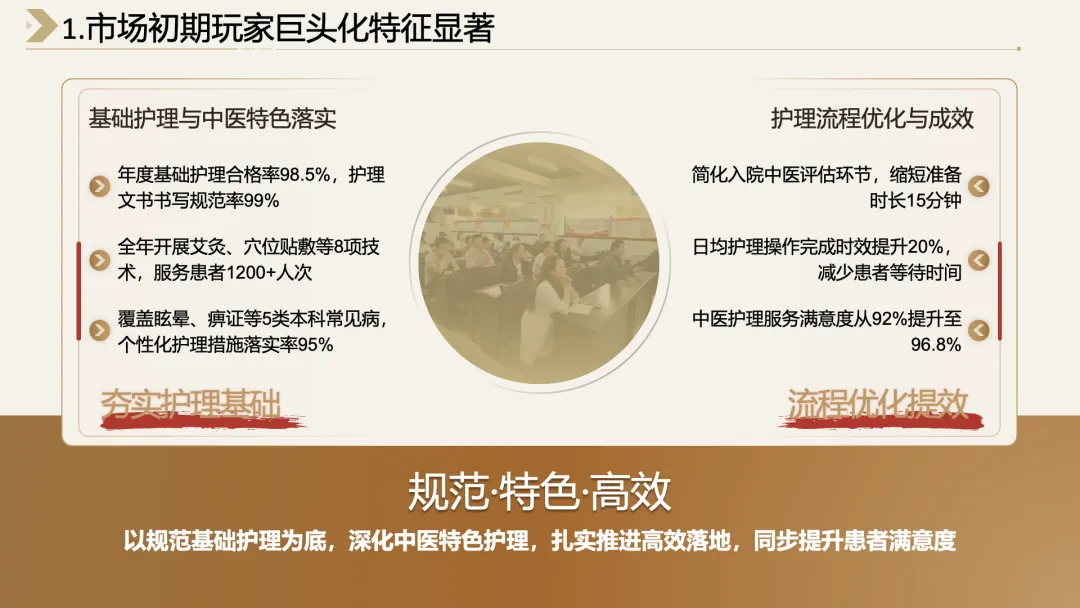 1.市场初期玩家巨头化特征显著

基础护理与中医特色落实

年度基础护理合格率98.5%，护理文书书写规范率99%

全年开展艾灸、穴位贴敷等8项技术，服务患者1200+人次

覆盖眩晕、痹证等5类本科常见病，个性化护理措施落实率95%

夯实护理基础

护理流程优化与成效

简化入院中医评估环节，缩短准备时长15分钟

日均护理操作完成时效提升20%，减少患者等待时间

中医护理服务满意度从92%提升至96.8%

流程优化提效

规范·特色·高效

以规范基础护理为底，深化中医特色护理，扎实推进高效落地，同步提升患者满意度